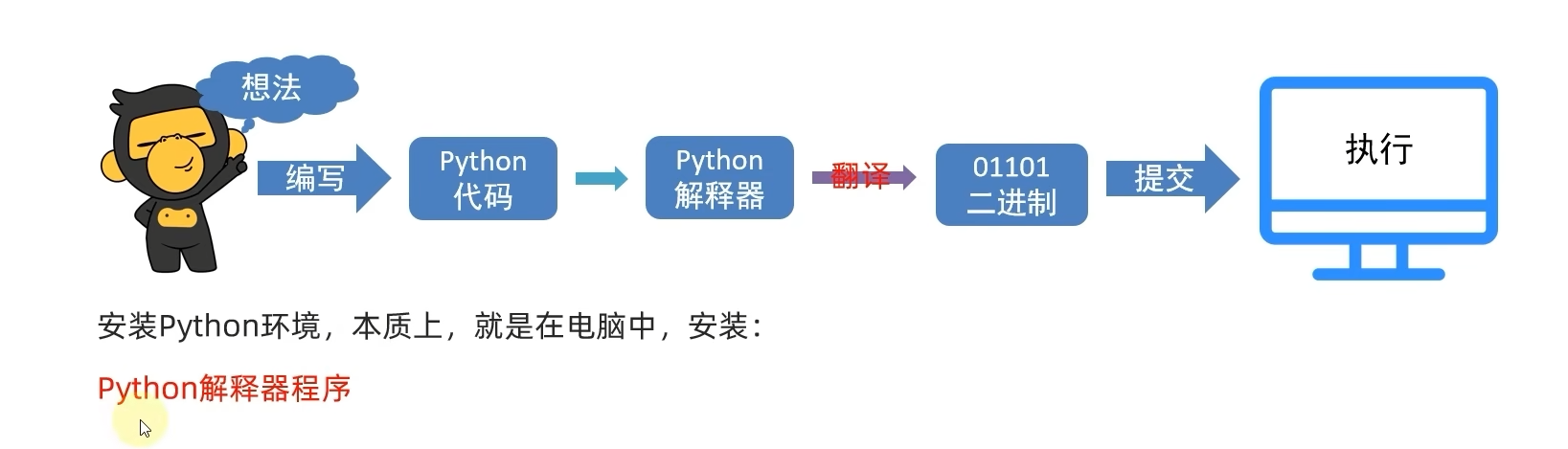 想法

编写

Python 代码

Python 解释器

翻译

01101 二进制

提交

执行

安装Python环境，本质上，就是在电脑中，安装：

Python解释器程序